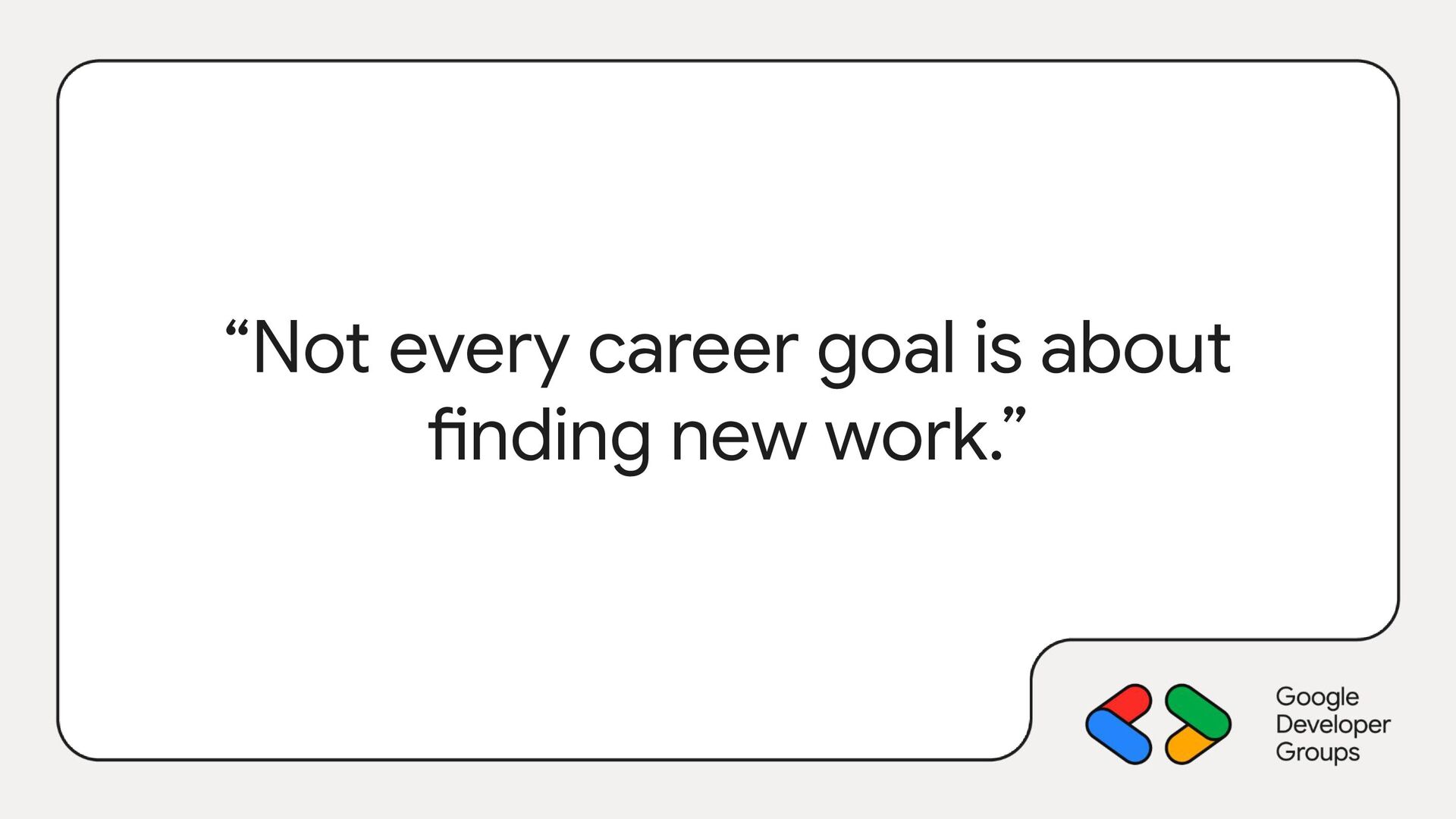 “Not every career goal is about finding new work.”

Google Developer Groups